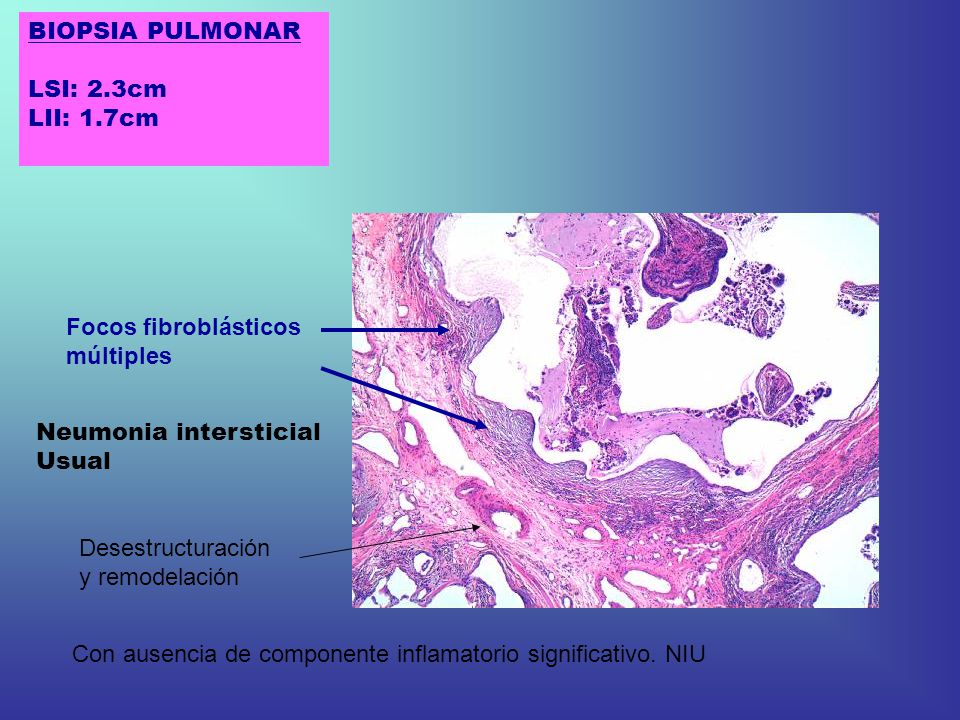 BIOPSIA PULMONAR

LSI: 2.3cm
LII: 1.7cm

Focos fibroblásticos múltiples

Neumonia intersticial Usual

Desestructuración y remodelación

Con ausencia de componente inflamatorio significativo. NIU